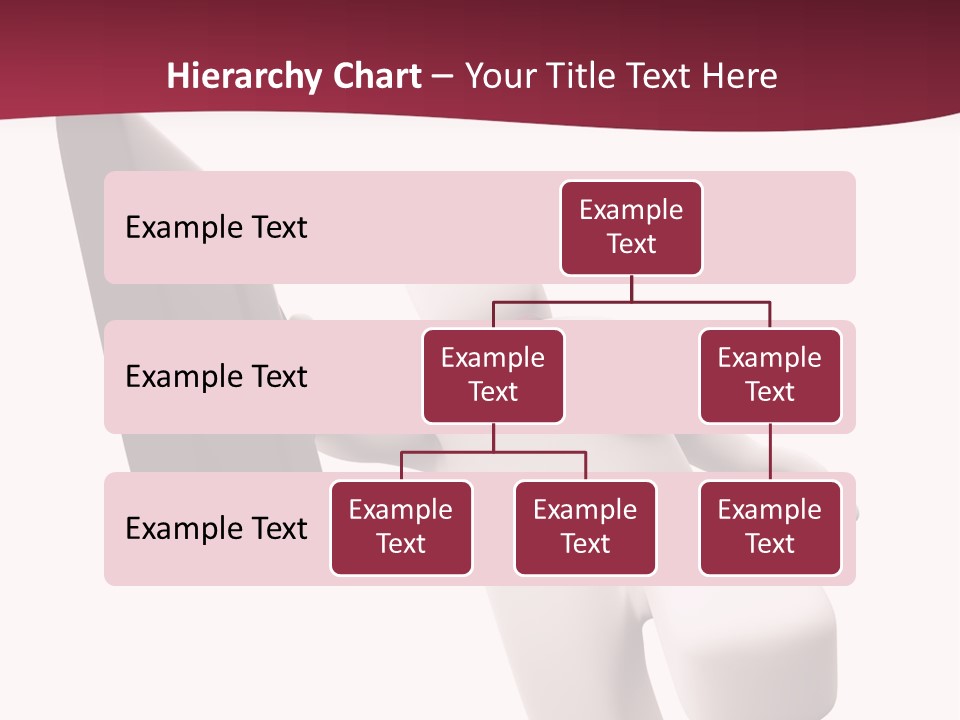 Hierarchy Chart – Your Title Text Here

Example Text

Example Text

Example Text

Example Text

Example Text

Example Text

Example Text

Example Text

Example Text